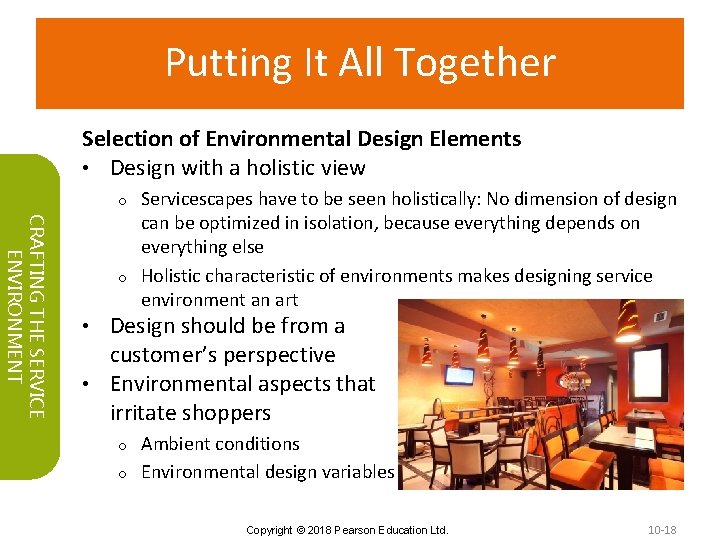 Putting It All Together

CRAFTING THE SERVICE ENVIRONMENT

Selection of Environmental Design Elements

• Design with a holistic view
  o Servicescapes have to be seen holistically: No dimension of design can be optimized in isolation, because everything depends on everything else
  o Holistic characteristic of environments makes designing service environment an art
• Design should be from a customer's perspective
• Environmental aspects that irritate shoppers
  o Ambient conditions
  o Environmental design variables

Copyright © 2018 Pearson Education Ltd.

10-18